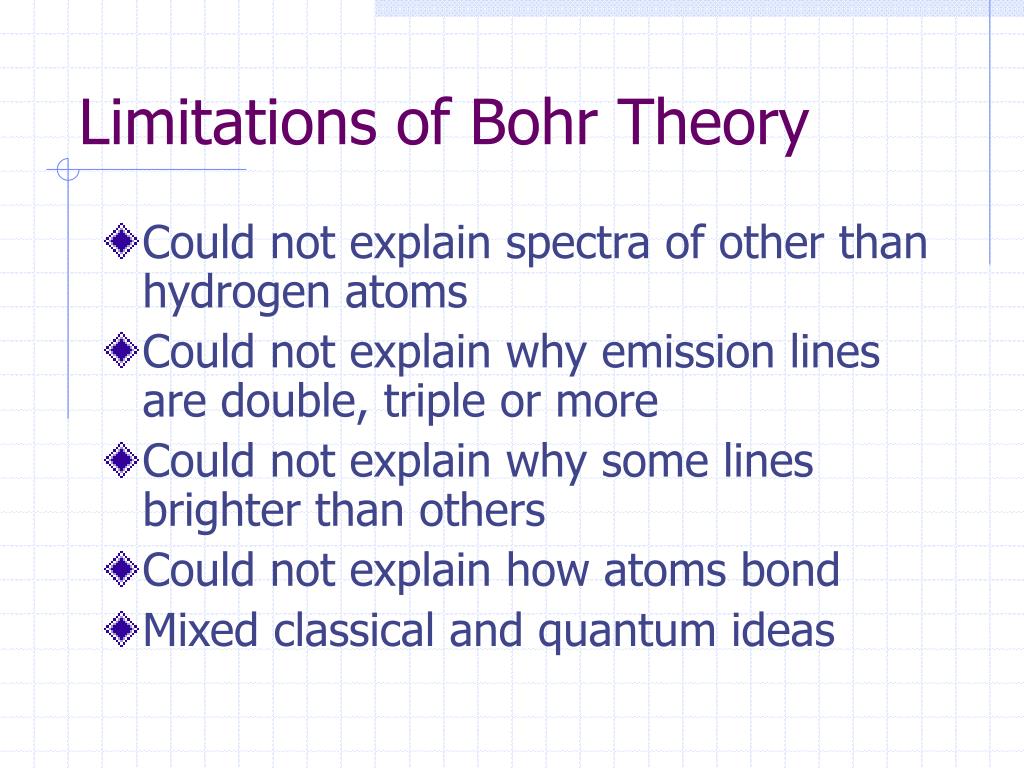 Limitations of Bohr Theory

Could not explain spectra of other than hydrogen atoms

Could not explain why emission lines are double, triple or more

Could not explain why some lines brighter than others

Could not explain how atoms bond

Mixed classical and quantum ideas